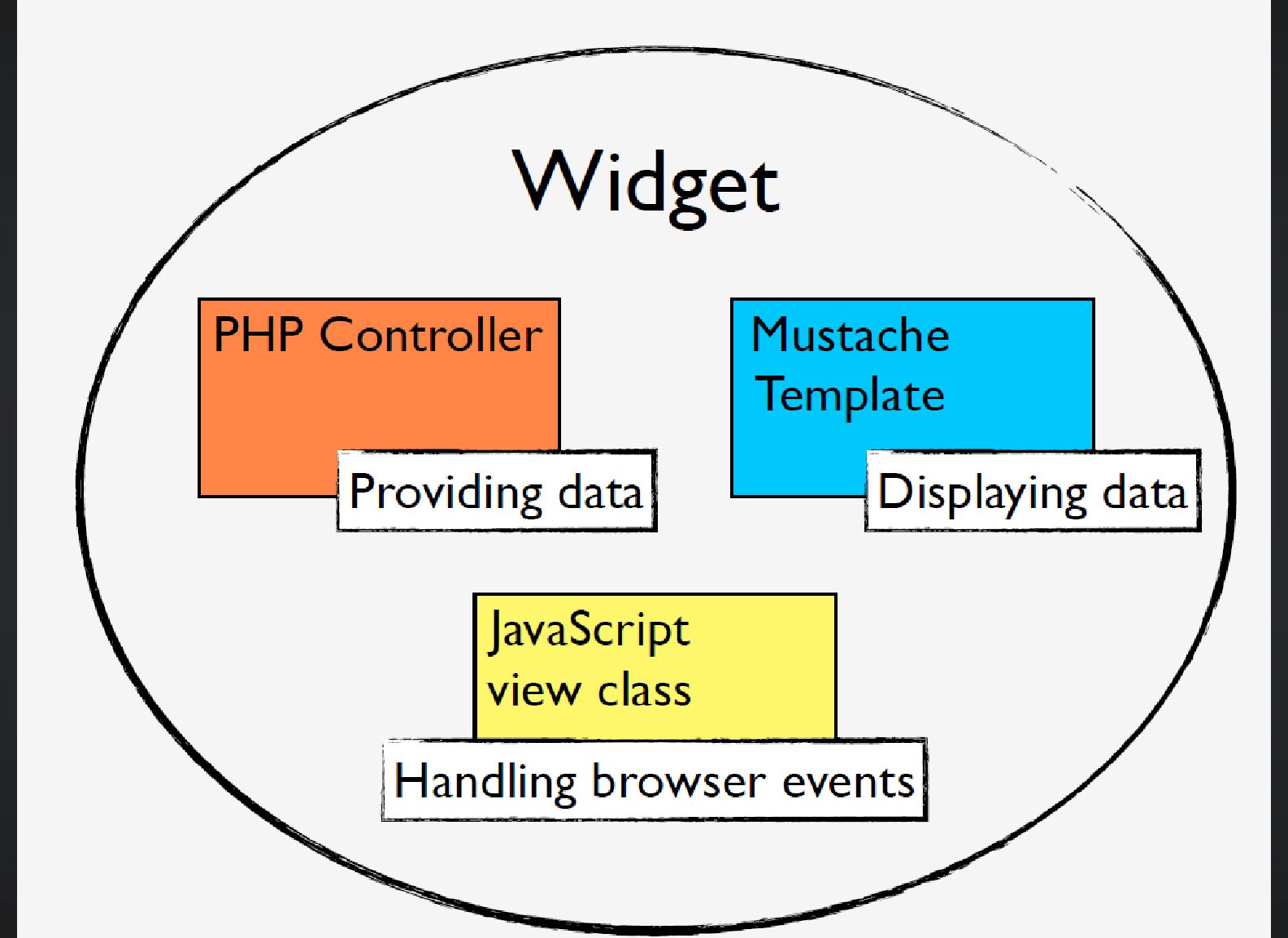 Widget

PHP Controller

Providing data

Mustache Template

Displaying data

JavaScript view class

Handling browser events